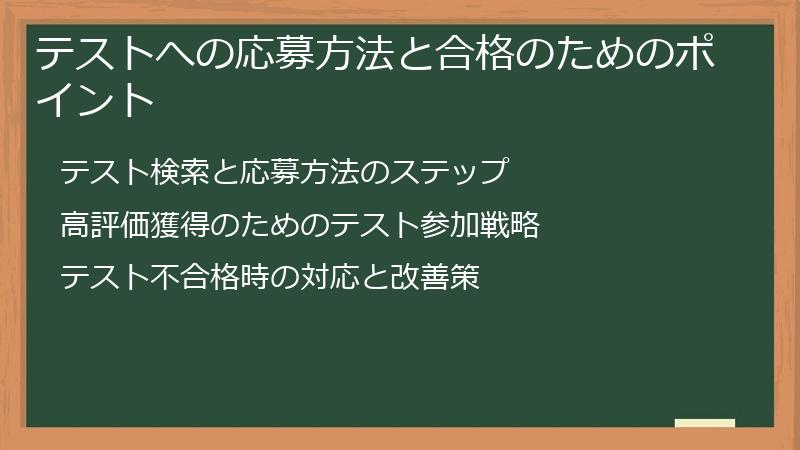 テストへの応募方法と合格のためのポイント

テスト検索と応募方法のステップ

高評価獲得のためのテスト参加戦略

テスト不合格時の対応と改善策